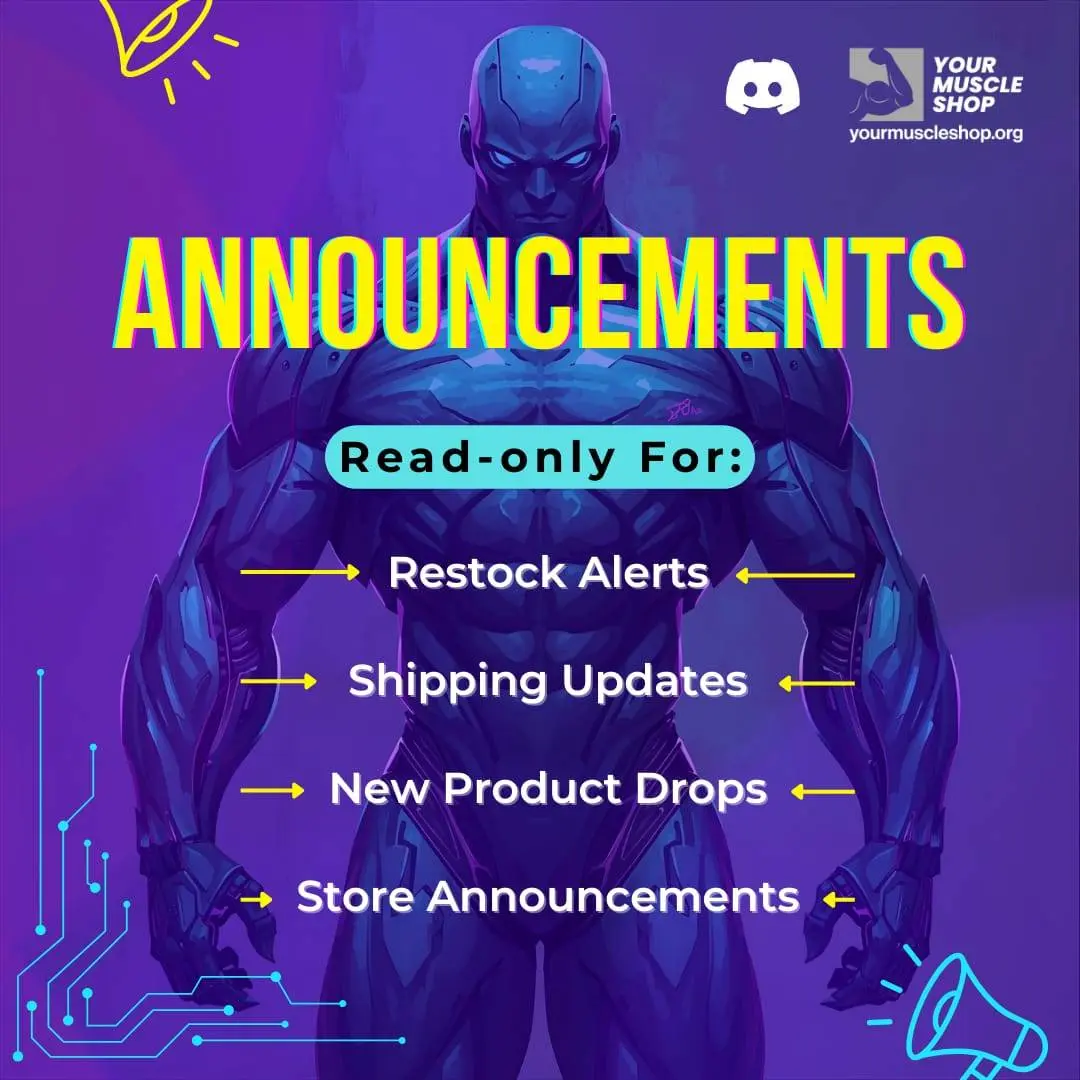 YOUR MUSCLE SHOP
yourmuscleshop.org

ANNOUNCEMENTS

Read-only For:

Restock Alerts

Shipping Updates

New Product Drops

Store Announcements